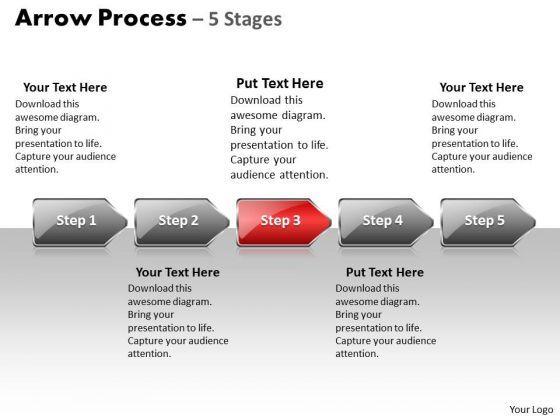 Arrow Process – 5 Stages

Your Text Here
Download this awesome diagram. Bring your presentation to life. Capture your audience attention.

Put Text Here
Download this awesome diagram. Bring your presentation to life. Capture your audience attention.

Your Text Here
Download this awesome diagram. Bring your presentation to life. Capture your audience attention.

Step 1

Step 2

Step 3

Step 4

Step 5

Your Text Here
Download this awesome diagram. Bring your presentation to life. Capture your audience attention.

Put Text Here
Download this awesome diagram. Bring your presentation to life. Capture your audience attention.

Your Logo